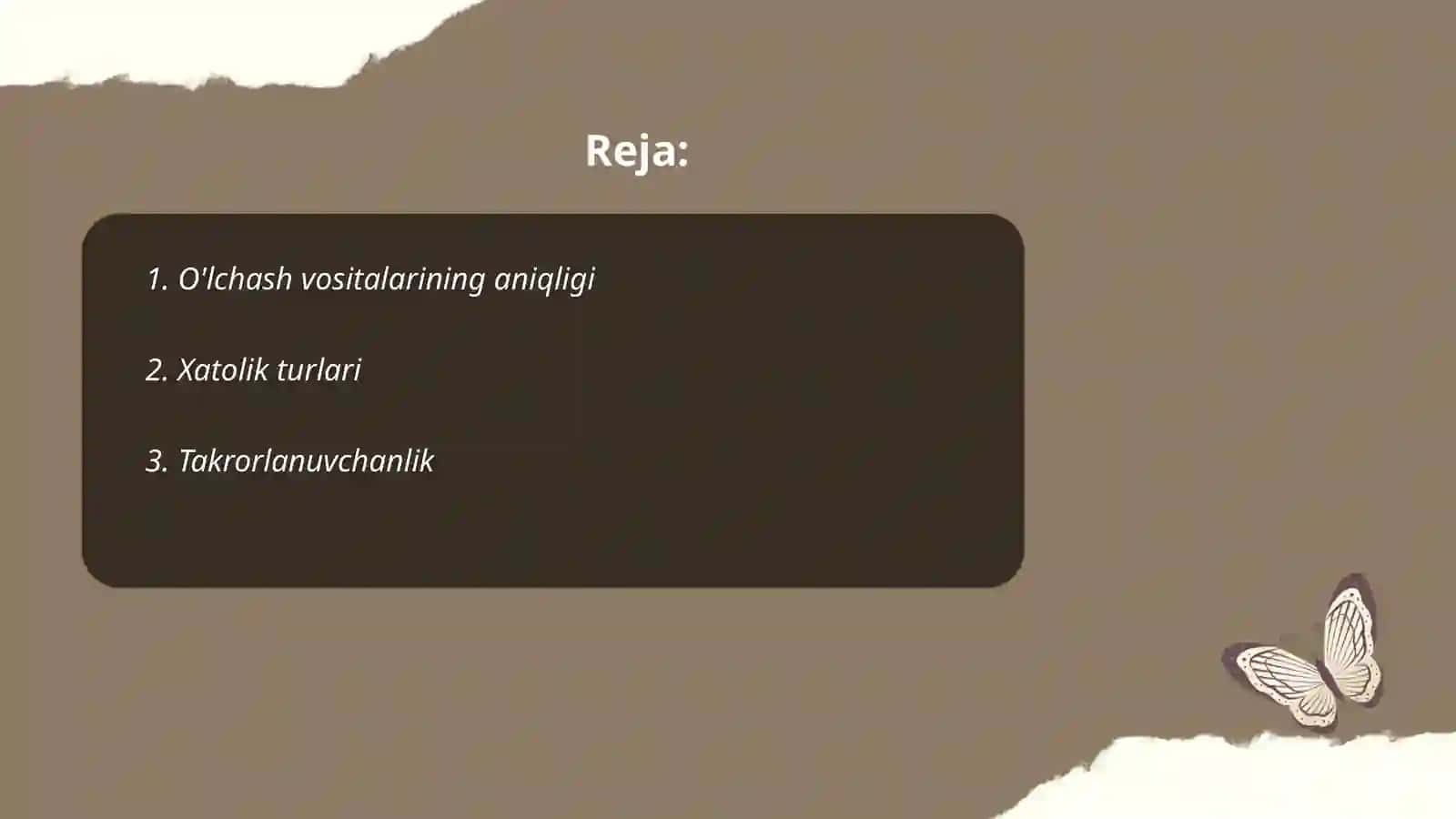 Reja:

1. O'lchash vositalarining aniqligi

2. Xatolik turlari

3. Takrorlanuvchanlik